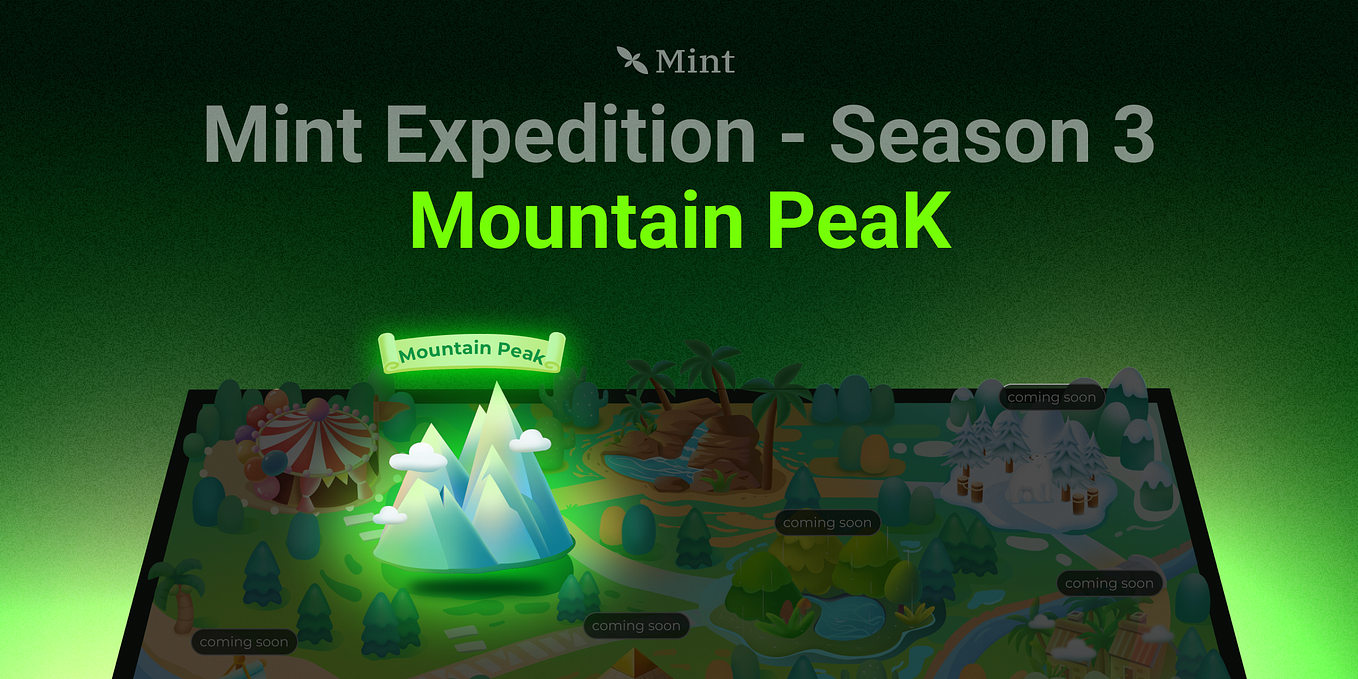 Mint

Mint Expedition - Season 3
Mountain PeaK

Mountain Peak

coming soon

coming soon

coming soon

coming soon

coming soon